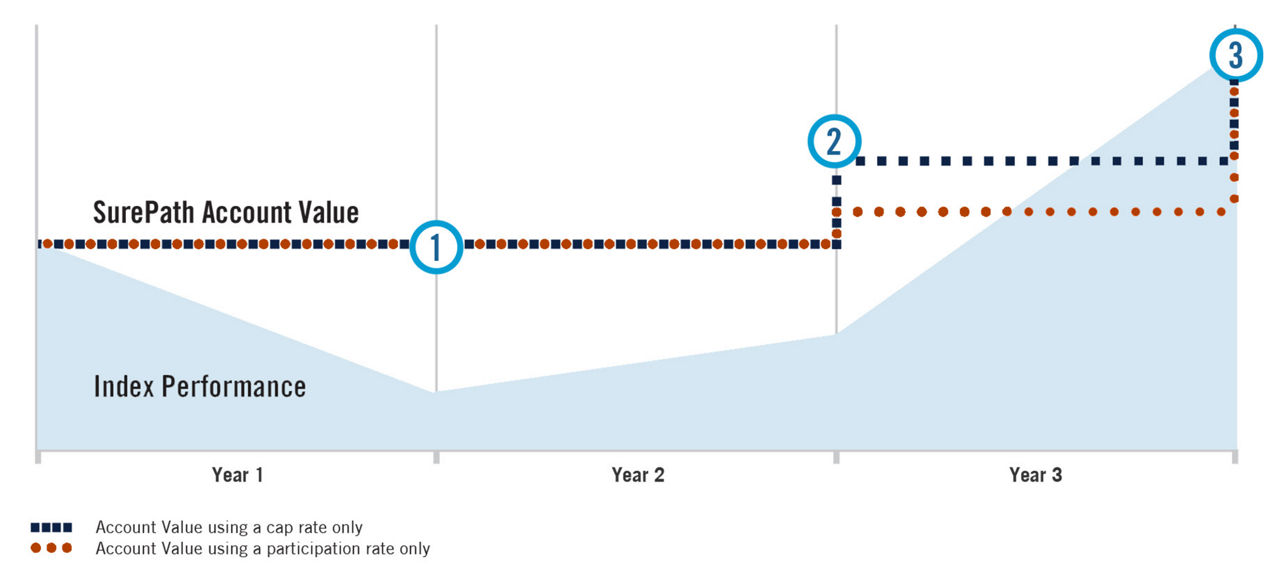 3

2

SurePath Account Value

1

Index Performance

Year 1

Year 2

Year 3

Account Value using a cap rate only
Account Value using a participation rate only